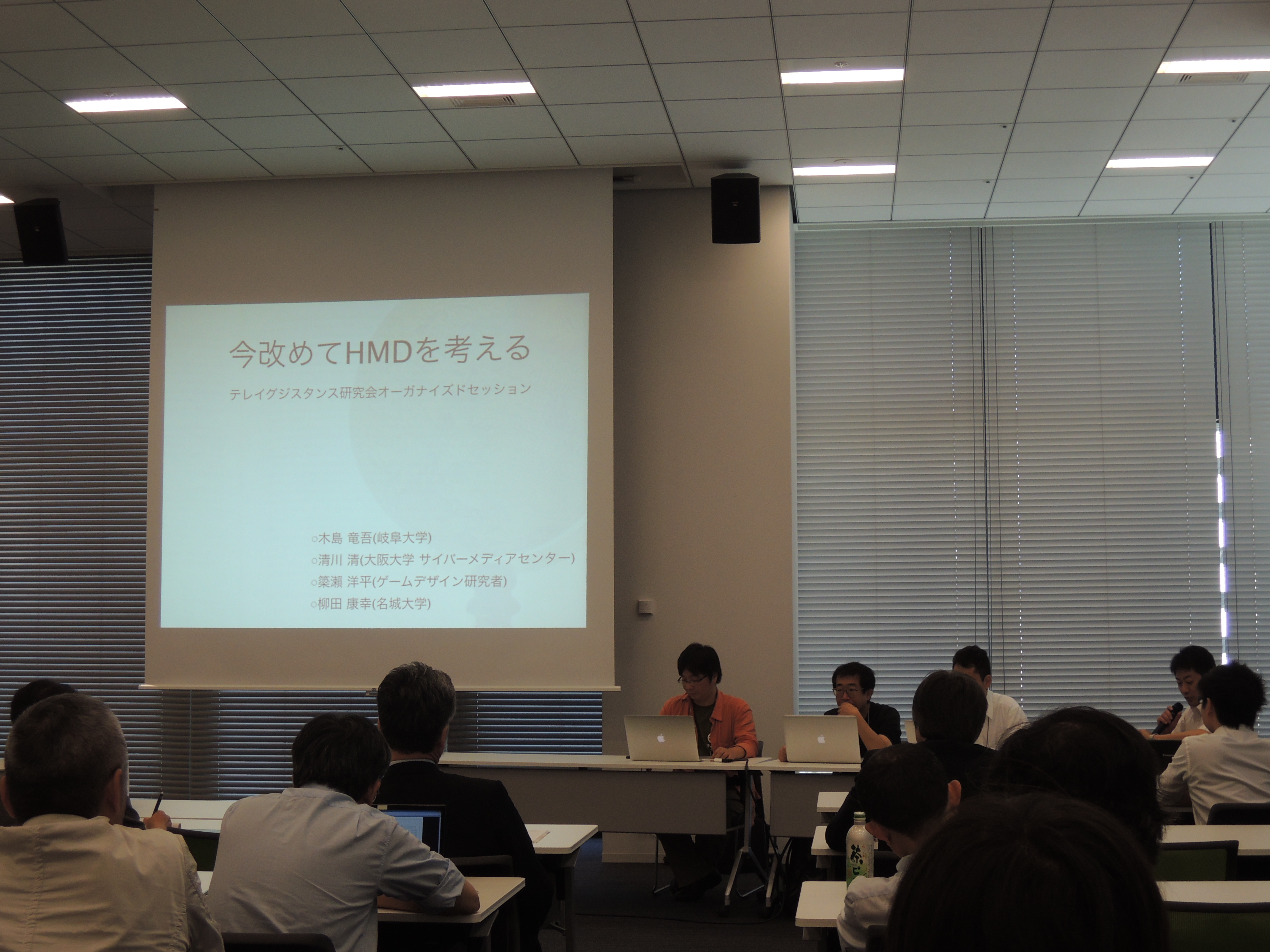 今改めてHMDを考える

テレイグジスタンス研究会オーガナイズドセッション

○木島 竜吾(岐阜大学)
○清川 清(大阪大学 サイバーメディアセンター)
○簗瀬 洋平(ゲームデザイン研究者)
○柳田 康幸(名城大学)

茶